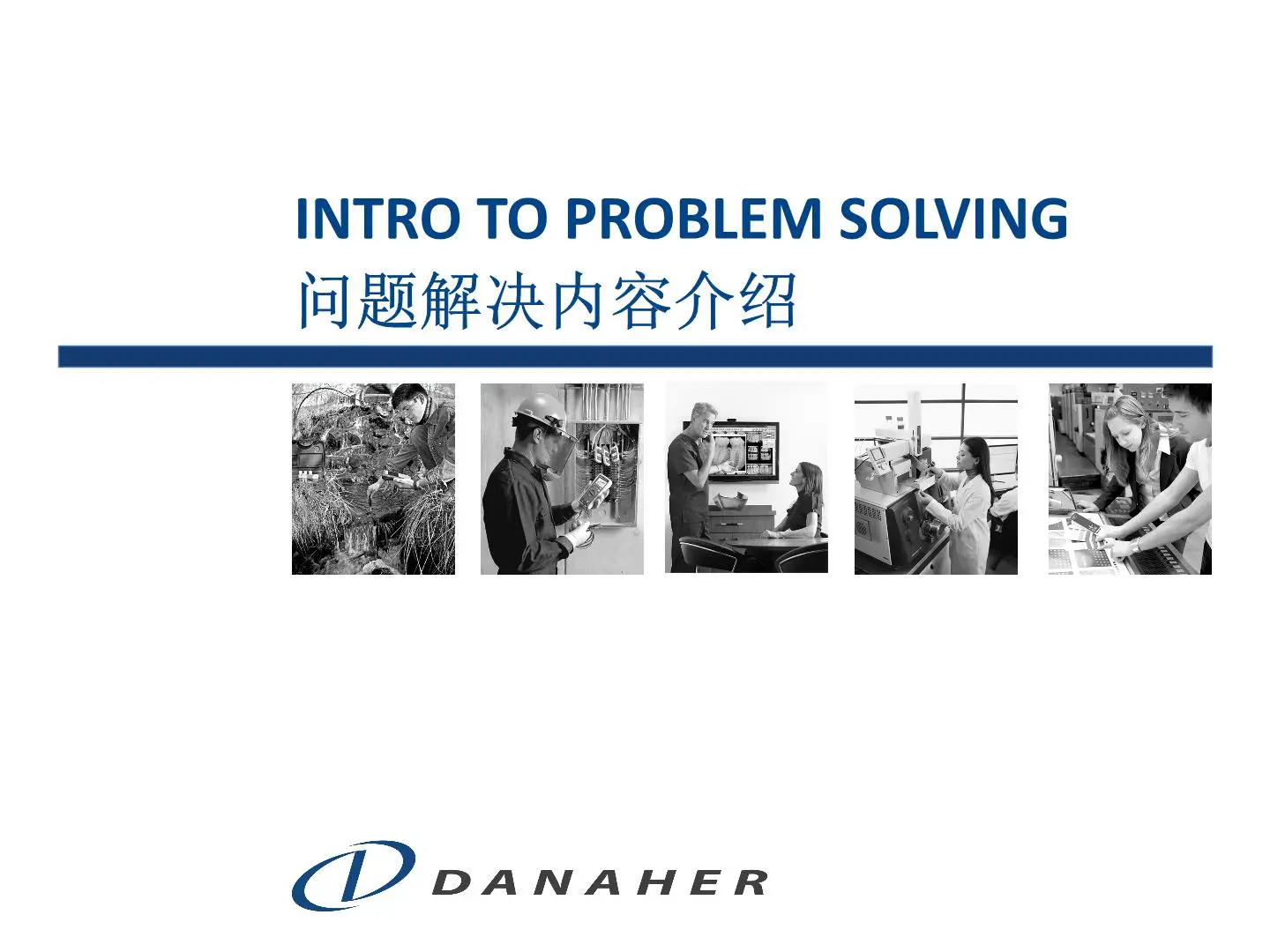 INTRO TO PROBLEM SOLVING
问题解决内容介绍

DANAHER